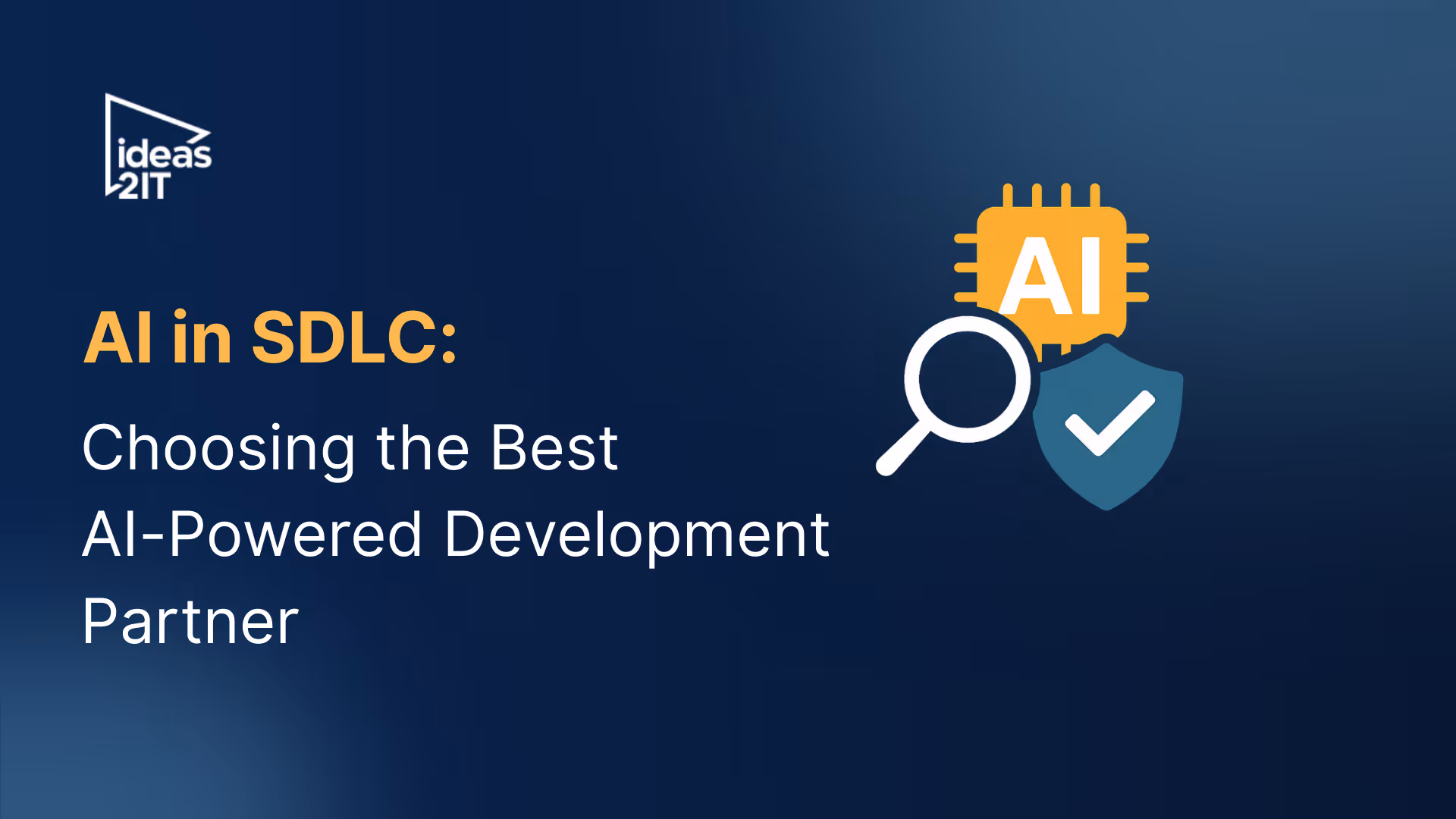 ideas
2IT

AI in SDLC:

Choosing the Best AI-Powered Development Partner

AI